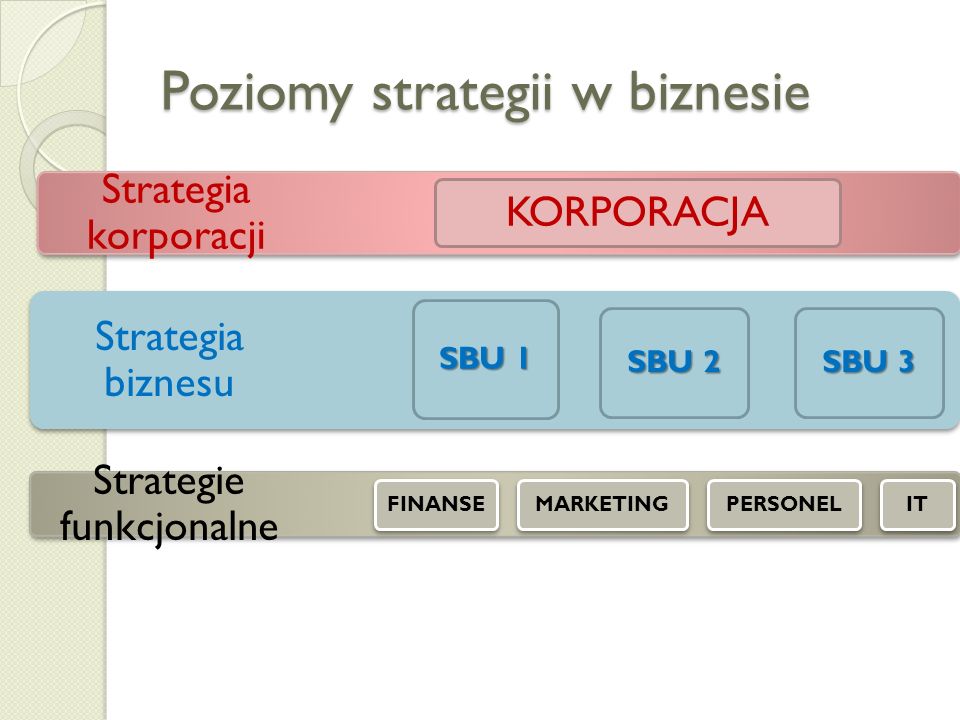 Poziomy strategii w biznesie

Strategia korporacji

KORPORACJA

Strategia biznesu

SBU 1

SBU 2

SBU 3

Strategie funkcjonalne

FINANSE

MARKETING

PERSONEL

IT